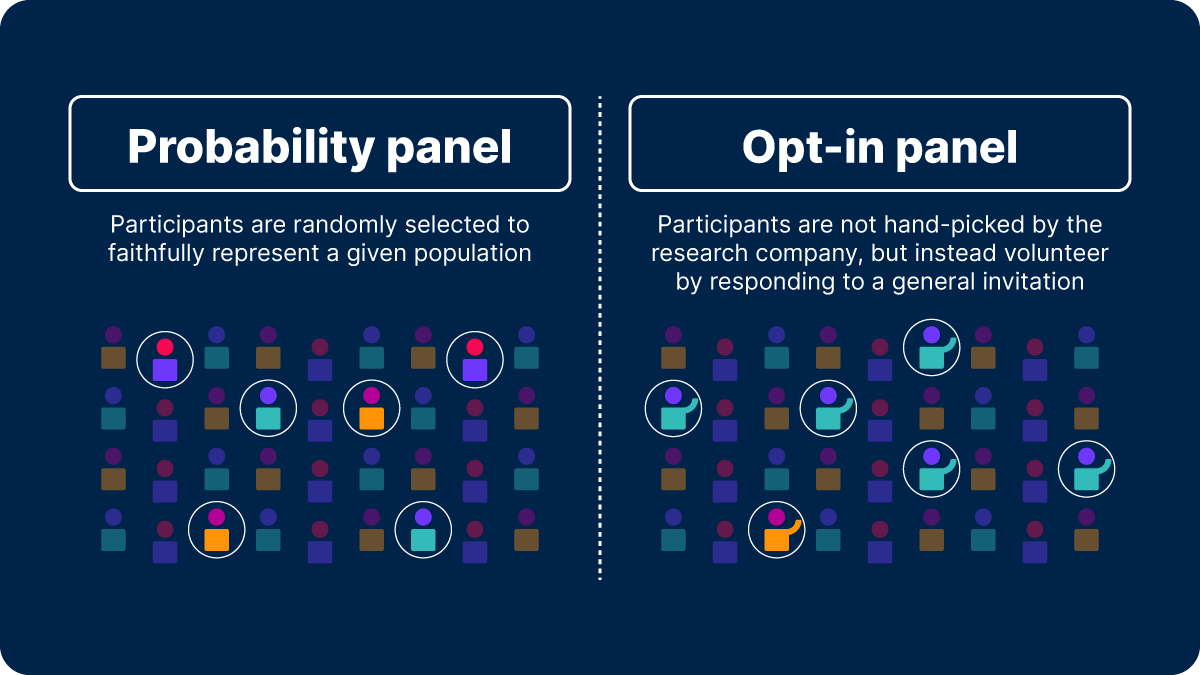 Probability panel

Participants are randomly selected to faithfully represent a given population

Opt-in panel

Participants are not hand-picked by the research company, but instead volunteer by responding to a general invitation